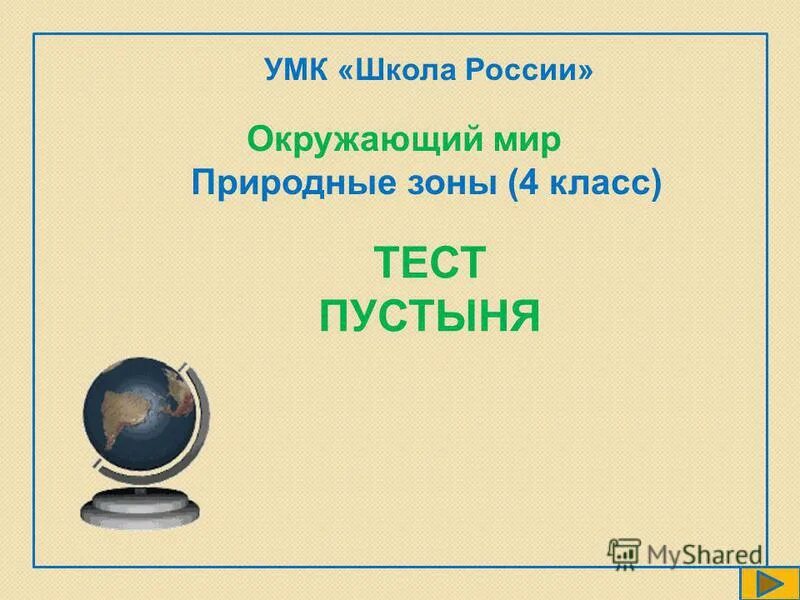 УМК «Школа России»

Окружающий мир
Природные зоны (4 класс)

ТЕСТ
ПУСТЫНЯ

MyShared